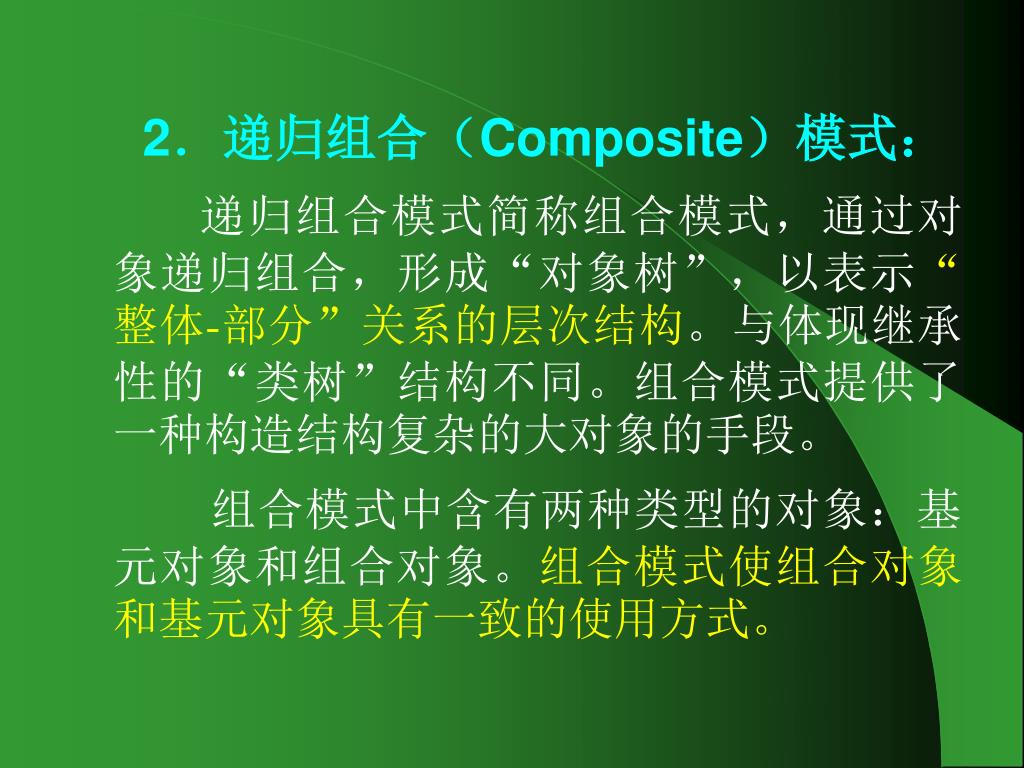 2．递归组合（Composite）模式：

递归组合模式简称组合模式，通过对象递归组合，形成“对象树”，以表示“整体-部分”关系的层次结构。与体现继承性的“类树”结构不同。组合模式提供了一种构造结构复杂的大对象的手段。

组合模式中含有两种类型的对象：基元对象和组合对象。组合模式使组合对象和基元对象具有一致的使用方式。